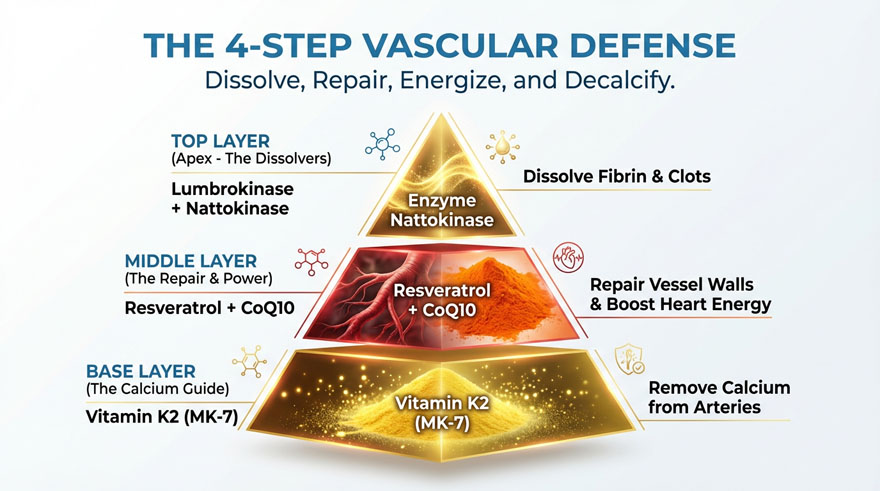 THE 4-STEP VASCULAR DEFENSE
Dissolve, Repair, Energize, and Decalcify.

TOP LAYER
(Apex - The Dissolvers)
Lumbrokinase + Nattokinase

Enzyme Nattokinase

Dissolve Fibrin & Clots

MIDDLE LAYER
(The Repair & Power)
Resveratrol + CoQ10

Resveratrol + CoQ10

Repair Vessel Walls & Boost Heart Energy

BASE LAYER
(The Calcium Guide)
Vitamin K2 (MK-7)

Vitamin K2 (MK-7)

Remove Calcium from Arteries